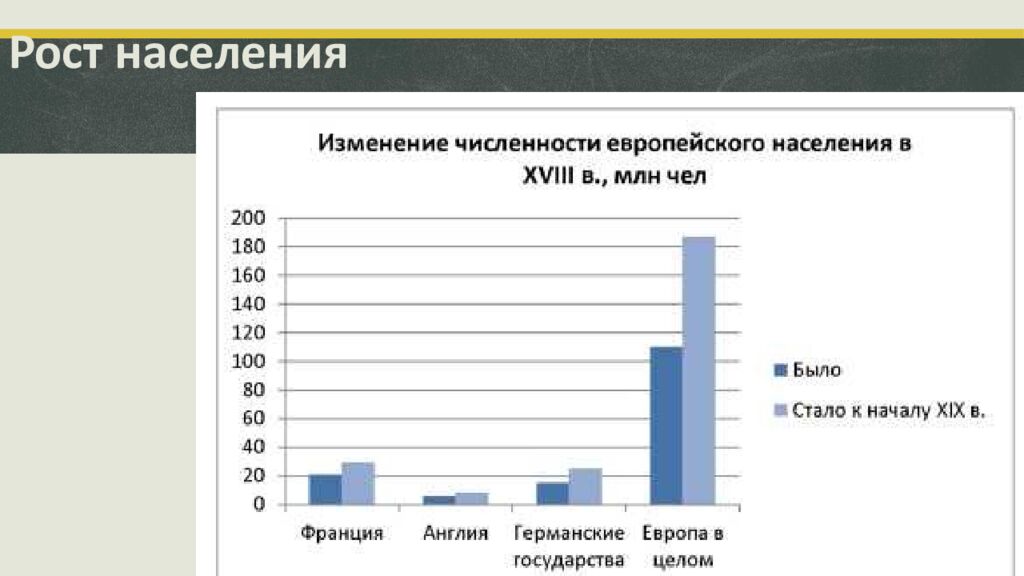 Рост населения

Изменение численности европейского населения в XVIII в., млн чел

200
180
160
140
120
100
80
60
40
20
0

Франция
Англия
Германские государства
Европа в целом

Было
Стало к началу XIX в.